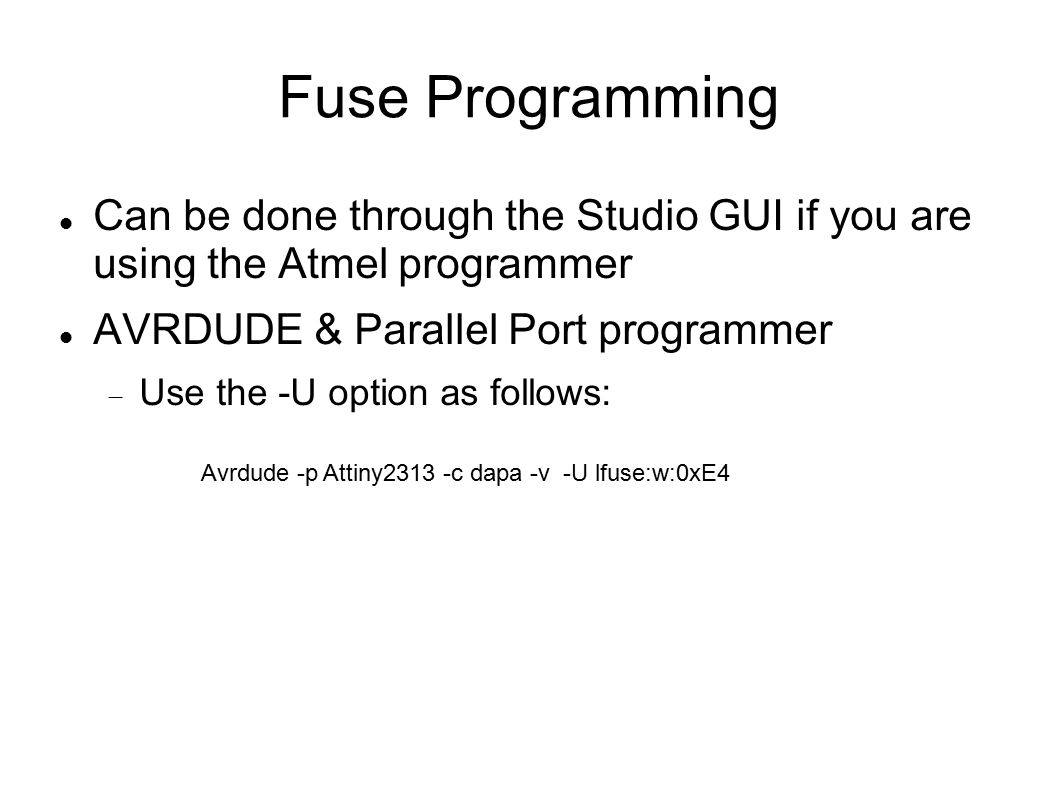 Fuse Programming

Can be done through the Studio GUI if you are using the Atmel programmer

AVRDUDE & Parallel Port programmer

Use the -U option as follows:

Avrdude -p Attiny2313 -c dapa -v -U lfuse:w:0xE4